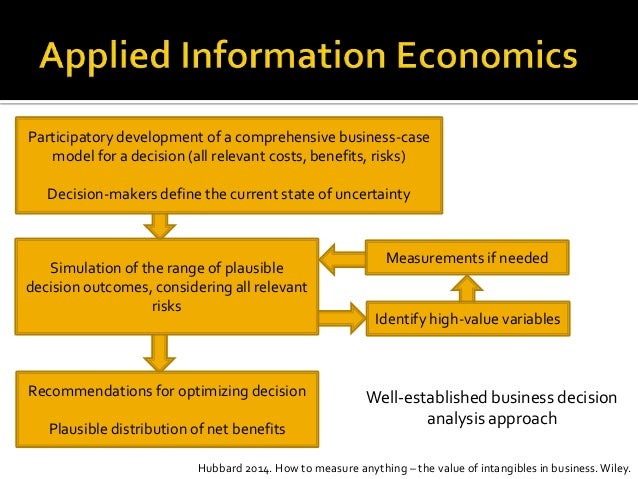 Applied Information Economics

Participatory development of a comprehensive business-case model for a decision (all relevant costs, benefits, risks)

Decision-makers define the current state of uncertainty

Simulation of the range of plausible decision outcomes, considering all relevant risks

Measurements if needed

Identify high-value variables

Recommendations for optimizing decision

Plausible distribution of net benefits

Well-established business decision analysis approach

Hubbard 2014. How to measure anything – the value of intangibles in business. Wiley.